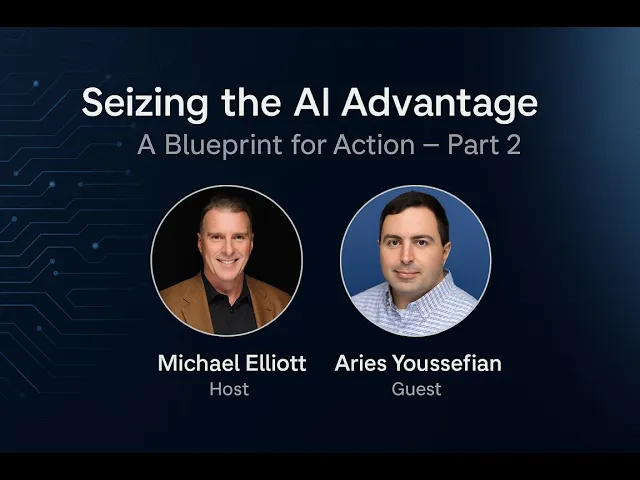 Seizing the AI Advantage
A Blueprint for Action – Part 2

Michael Elliott
Host

Aries Youssefian
Guest